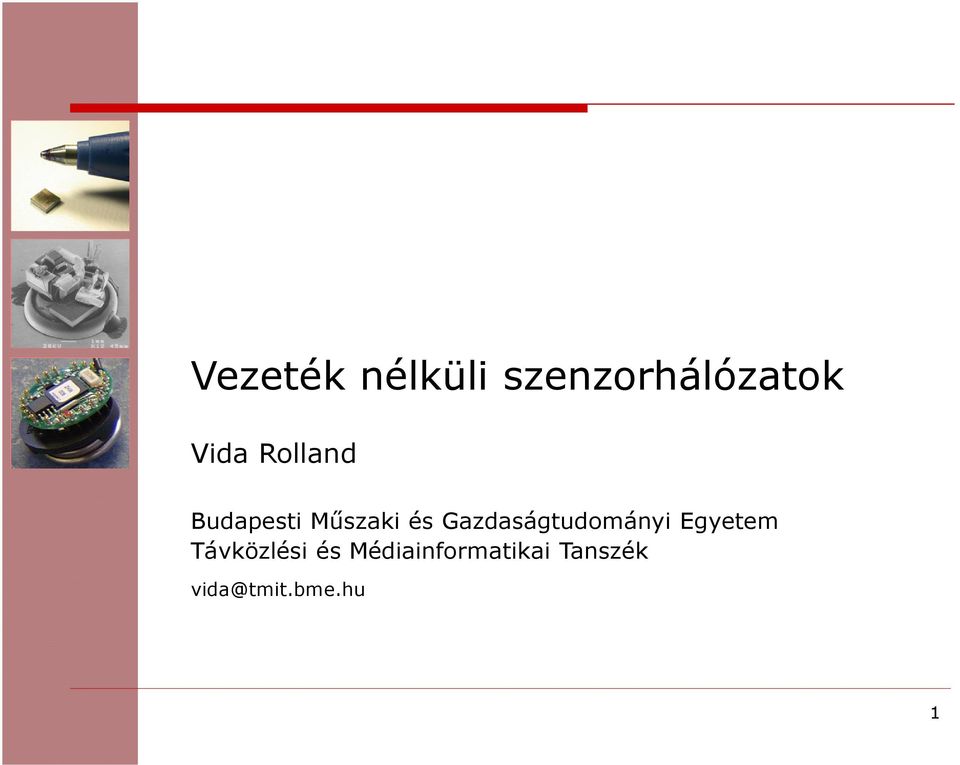 Vezeték nélküli szenzorhálózatok

Vida Rolland

Budapesti Műszaki és Gazdaságtudományi Egyetem
Távközlési és Médiainformatikai Tanszék

vida@tmit.bme.hu

1